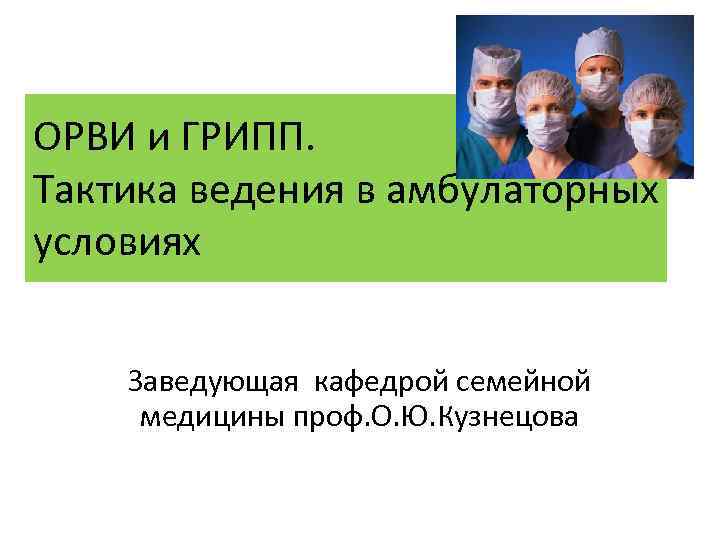 ОРВИ и ГРИПП.
Тактика ведения в амбулаторных условиях

Заведующая кафедрой семейной медицины проф.О.Ю.Кузнецова